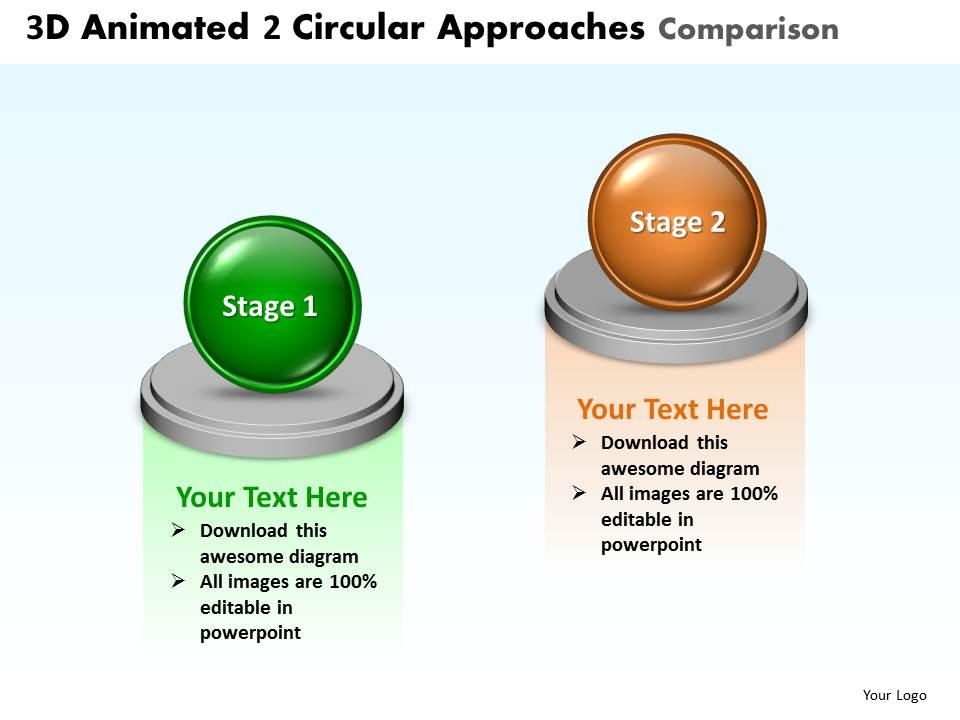 3D Animated 2 Circular Approaches Comparison

Stage 1

Your Text Here

➢ Download this awesome diagram
➢ All images are 100% editable in powerpoint

Stage 2

Your Text Here

➢ Download this awesome diagram
➢ All images are 100% editable in powerpoint

Your Logo